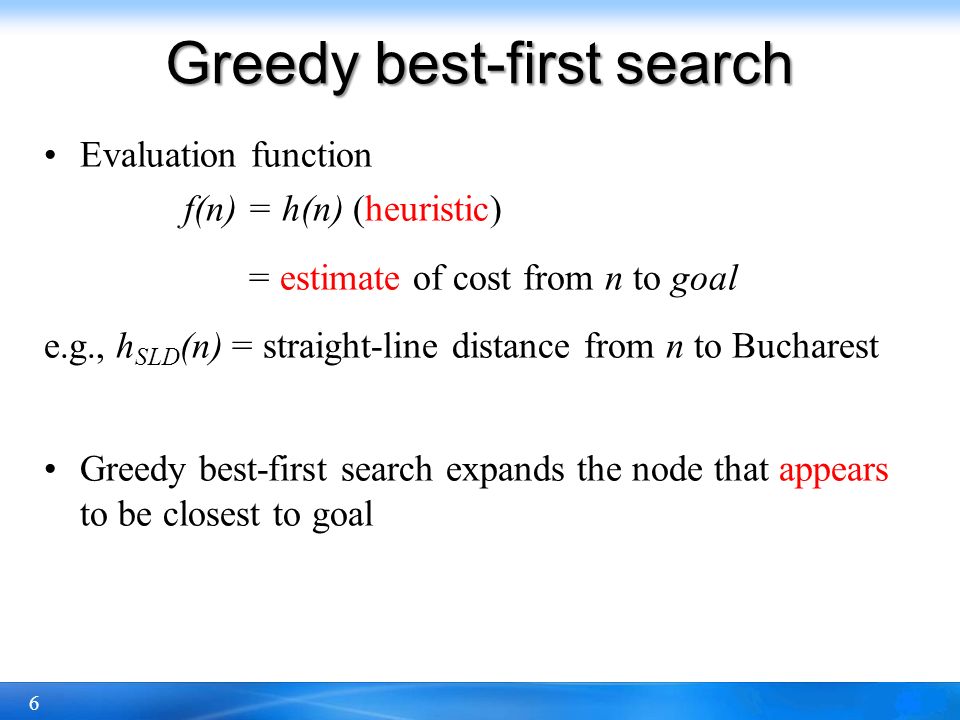 Greedy best-first search

• Evaluation function

$f(n) = h(n)$ (heuristic)

= estimate of cost from $n$ to $goal$

e.g., $h_{SLD}(n)$ = straight-line distance from $n$ to Bucharest

• Greedy best-first search expands the node that appears to be closest to goal

6